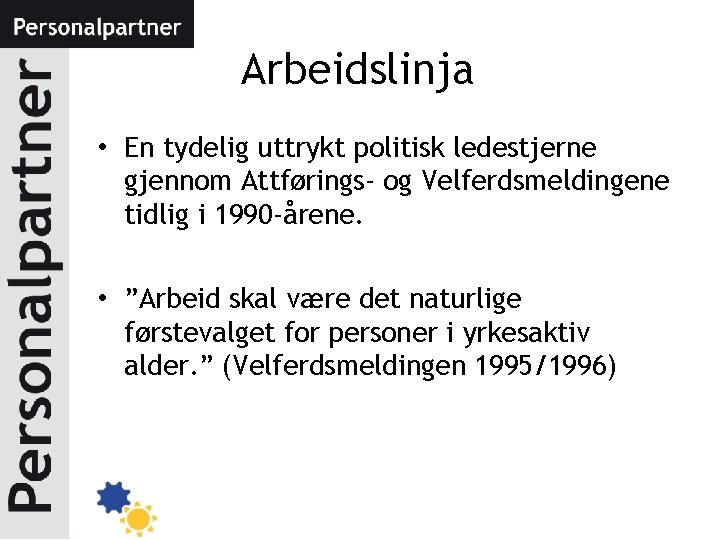 Personalpartner

Personalpartner

Arbeidslinja

• En tydelig uttrykt politisk ledestjerne gjennom Attførings- og Velferdsmeldingene tidlig i 1990-årene.

• ”Arbeid skal være det naturlige førstevalget for personer i yrkesaktiv alder.” (Velferdsmeldingen 1995/1996)